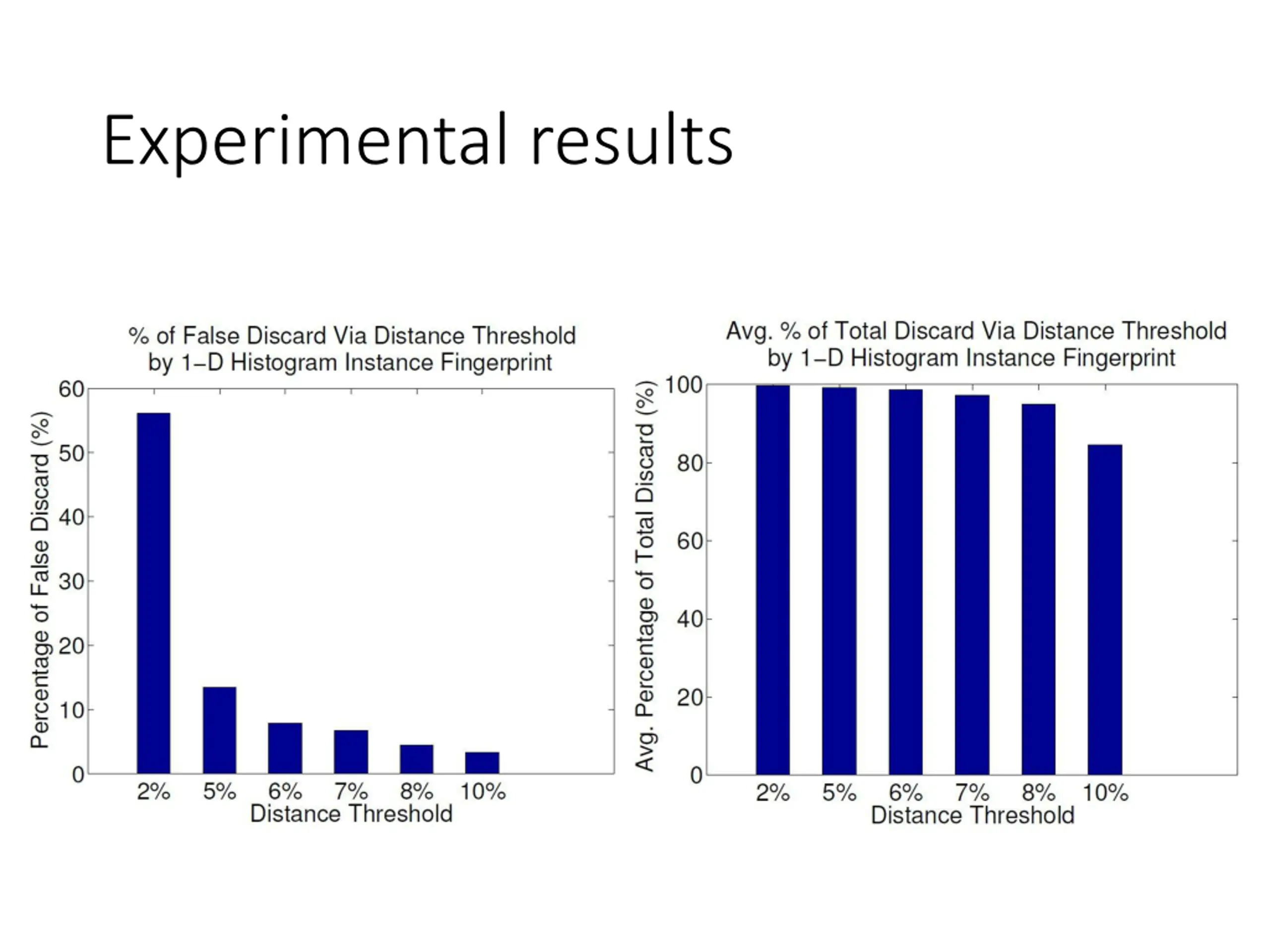 Experimental results

% of False Discard Via Distance Threshold
by 1−D Histogram Instance Fingerprint

Percentage of False Discard (%)

60
50
40
30
20
10
0

2% 5% 6% 7% 8% 10%
Distance Threshold

Avg. % of Total Discard Via Distance Threshold
by 1−D Histogram Instance Fingerprint

Avg. Percentage of Total Discard (%)

100
80
60
40
20
0

2% 5% 6% 7% 8% 10%
Distance Threshold